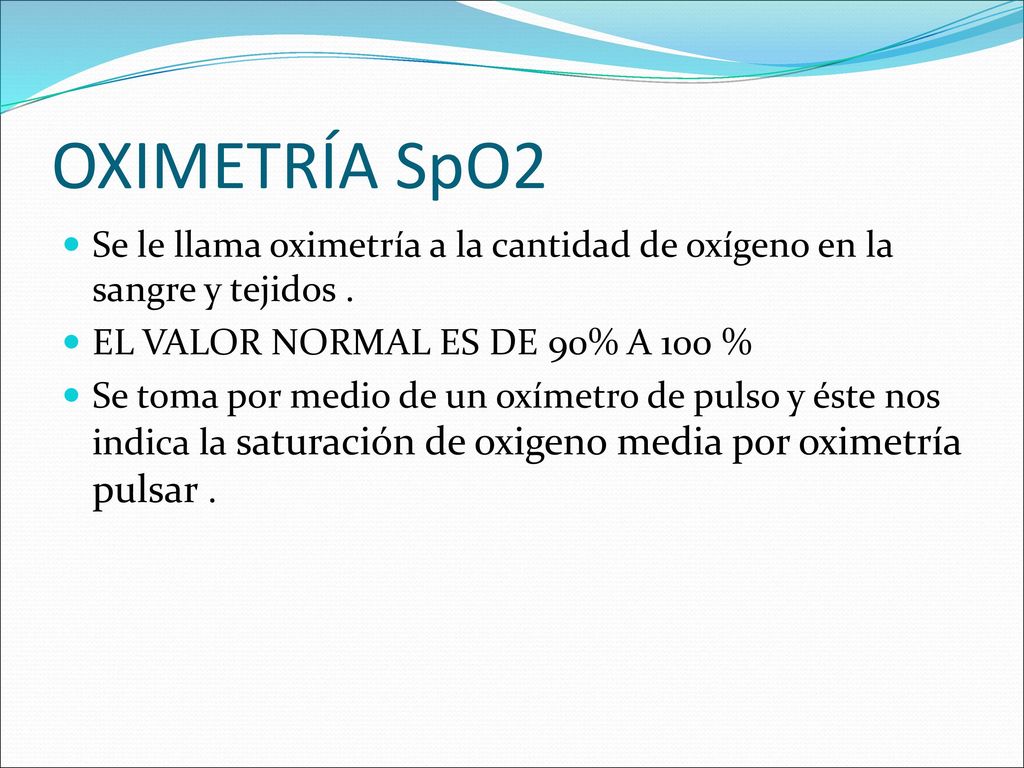 OXIMETRÍA SpO2

Se le llama oximetría a la cantidad de oxígeno en la sangre y tejidos .

EL VALOR NORMAL ES DE 90% A 100 %

Se toma por medio de un oxímetro de pulso y éste nos indica la saturación de oxigeno media por oximetría pulsar .